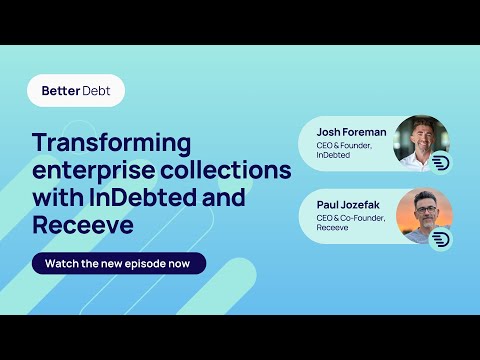 Better Debt

Transforming enterprise collections with InDebted and Receeve

Watch the new episode now

Josh Foreman
CEO & Founder, InDebted

Paul Jozefak
CEO & Co-Founder, Receeve